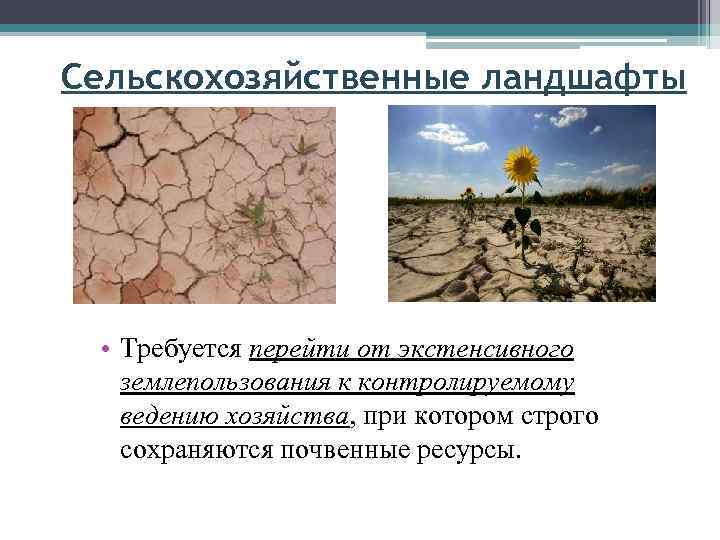 Сельскохозяйственные ландшафты

• Требуется перейти от экстенсивного землепользования к контролируемому ведению хозяйства, при котором строго сохраняются почвенные ресурсы.